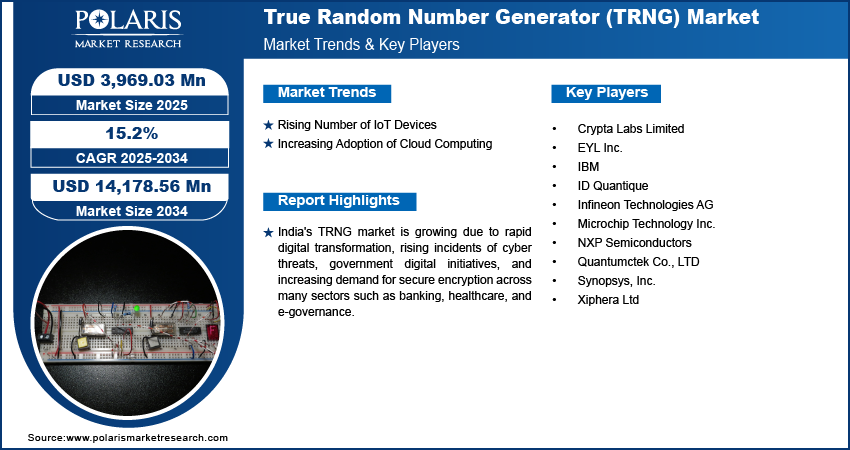 POLARIS
MARKET RESEARCH

True Random Number Generator (TRNG) Market
Market Trends & Key Players

USD 3,969.03 Mn
Market Size 2025

15.2%
CAGR 2025-2034

USD 14,178.56 Mn
Market Size 2034

Market Trends

★ Rising Number of IoT Devices
★ Increasing Adoption of Cloud Computing

Report Highlights

★ India's TRNG market is growing due to rapid digital transformation, rising incidents of cyber threats, government digital initiatives, and increasing demand for secure encryption across many sectors such as banking, healthcare, and e-governance.

Key Players

• Crypta Labs Limited
• EYL Inc.
• IBM
• ID Quantique
• Infineon Technologies AG
• Microchip Technology Inc.
• NXP Semiconductors
• Quantumctek Co., LTD
• Synopsys, Inc.
• Xiphera Ltd

Source:www.polarismarketresearch.com